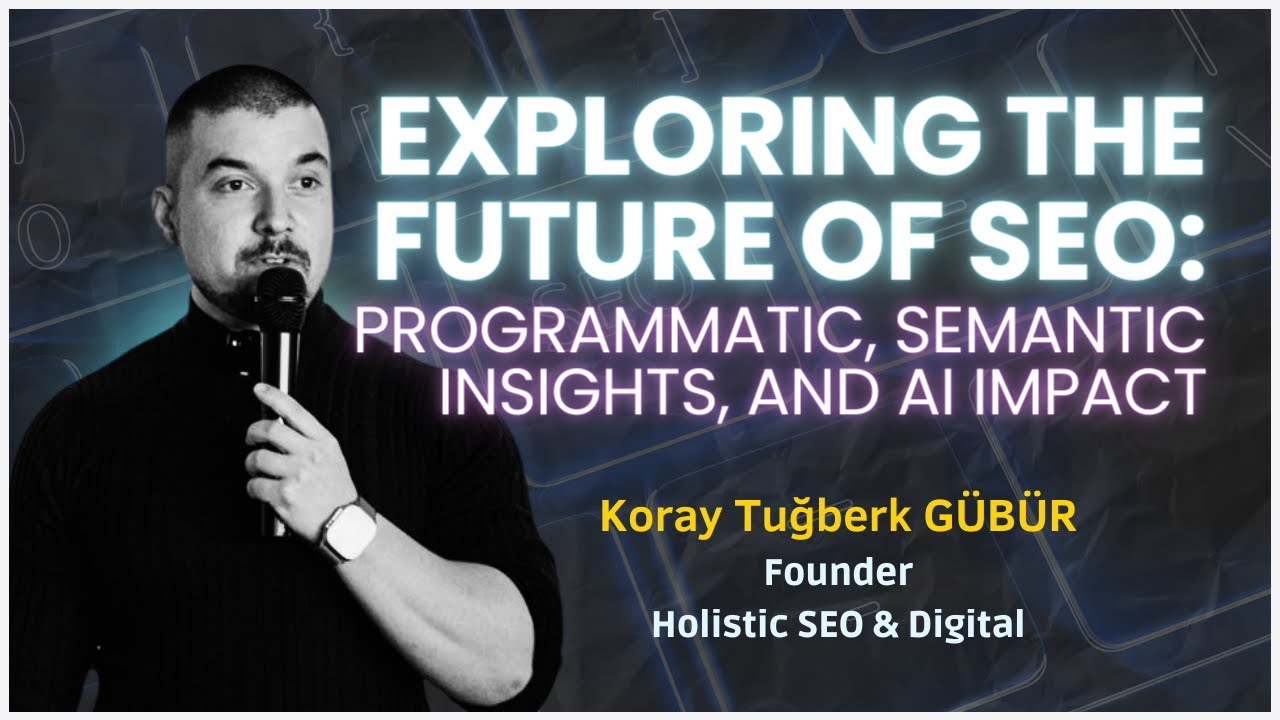 EXPLORING THE FUTURE OF SEO: PROGRAMMATIC, SEMANTIC INSIGHTS, AND AI IMPACT

Koray Tuğberk GÜBÜR
Founder
Holistic SEO & Digital